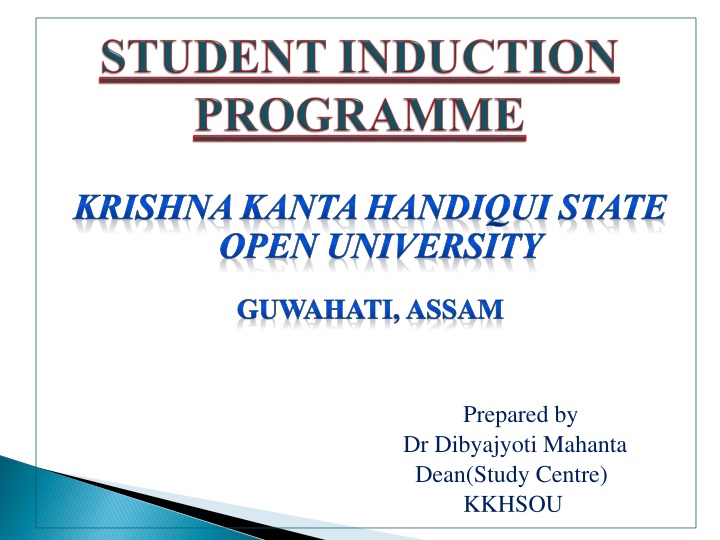 STUDENT INDUCTION PROGRAMME

KRISHNA KANTA HANDIQUI STATE OPEN UNIVERSITY

GUWAHATI, ASSAM

Prepared by
Dr Dibyajyoti Mahanta
Dean(Study Centre)
KKHSOU